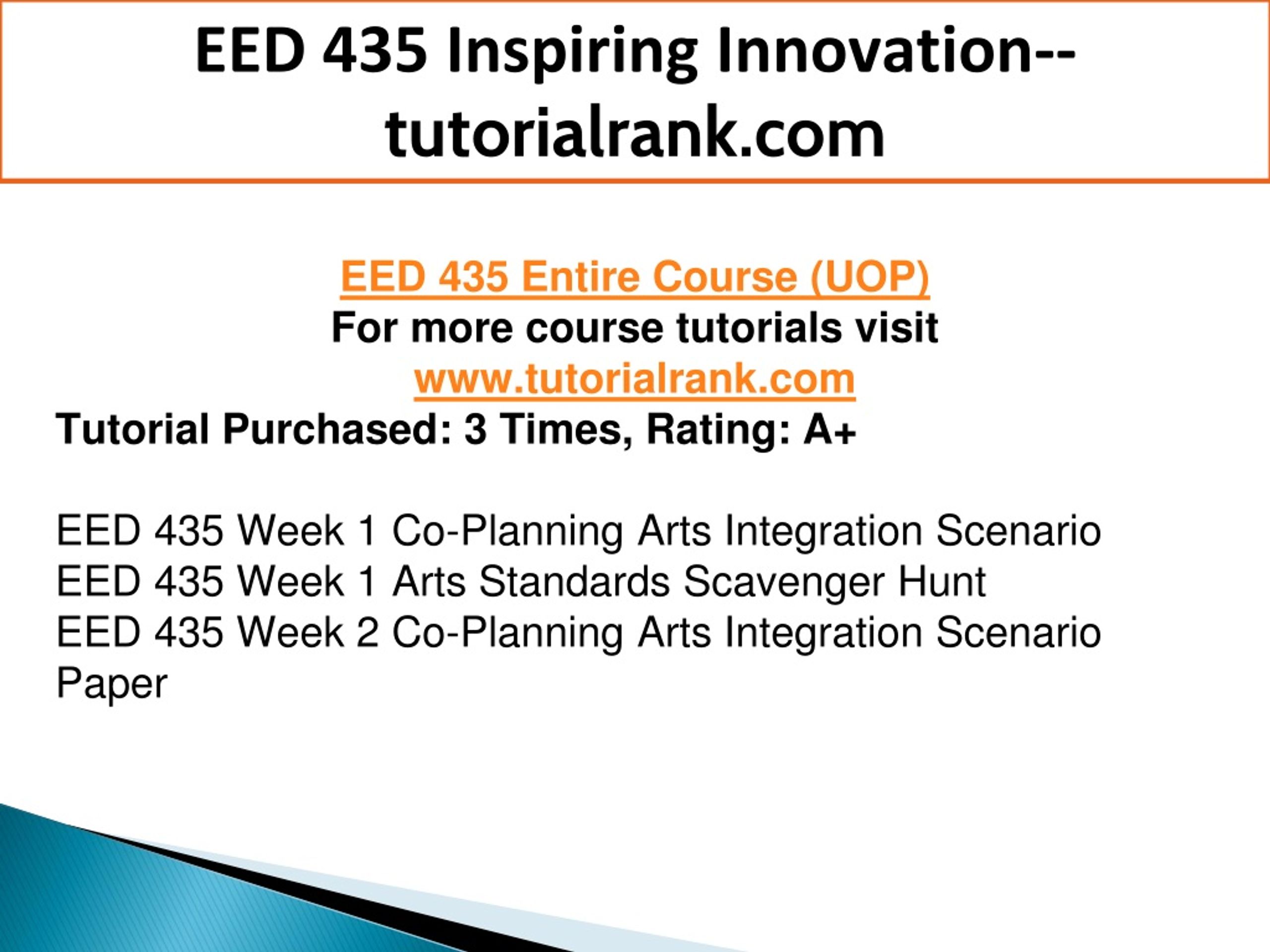 EED 435 Inspiring Innovation--tutorialrank.com

EED 435 Entire Course (UOP)
For more course tutorials visit
www.tutorialrank.com
Tutorial Purchased: 3 Times, Rating: A+

EED 435 Week 1 Co-Planning Arts Integration Scenario
EED 435 Week 1 Arts Standards Scavenger Hunt
EED 435 Week 2 Co-Planning Arts Integration Scenario Paper